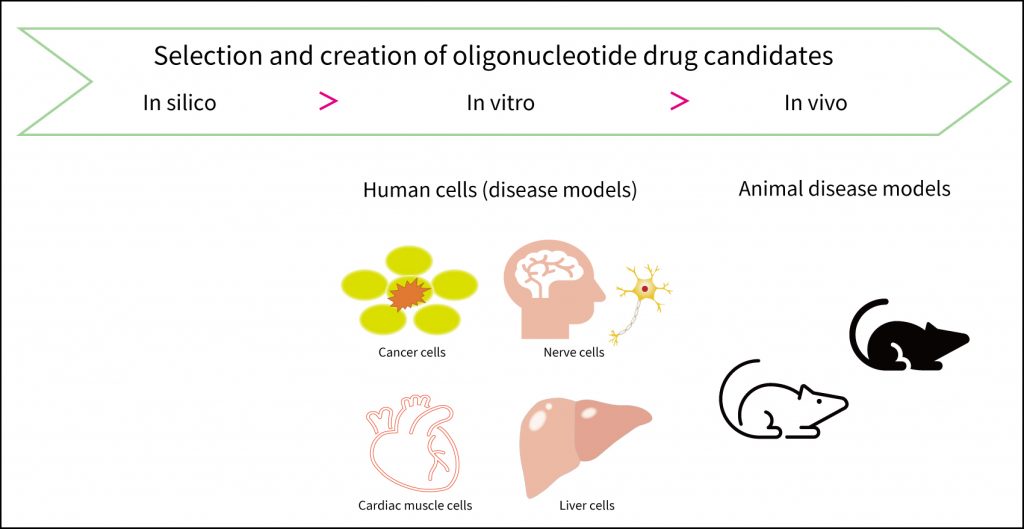 Selection and creation of oligonucleotide drug candidates

In silico > In vitro > In vivo

Human cells (disease models)

Animal disease models

Cancer cells

Nerve cells

Cardiac muscle cells

Liver cells